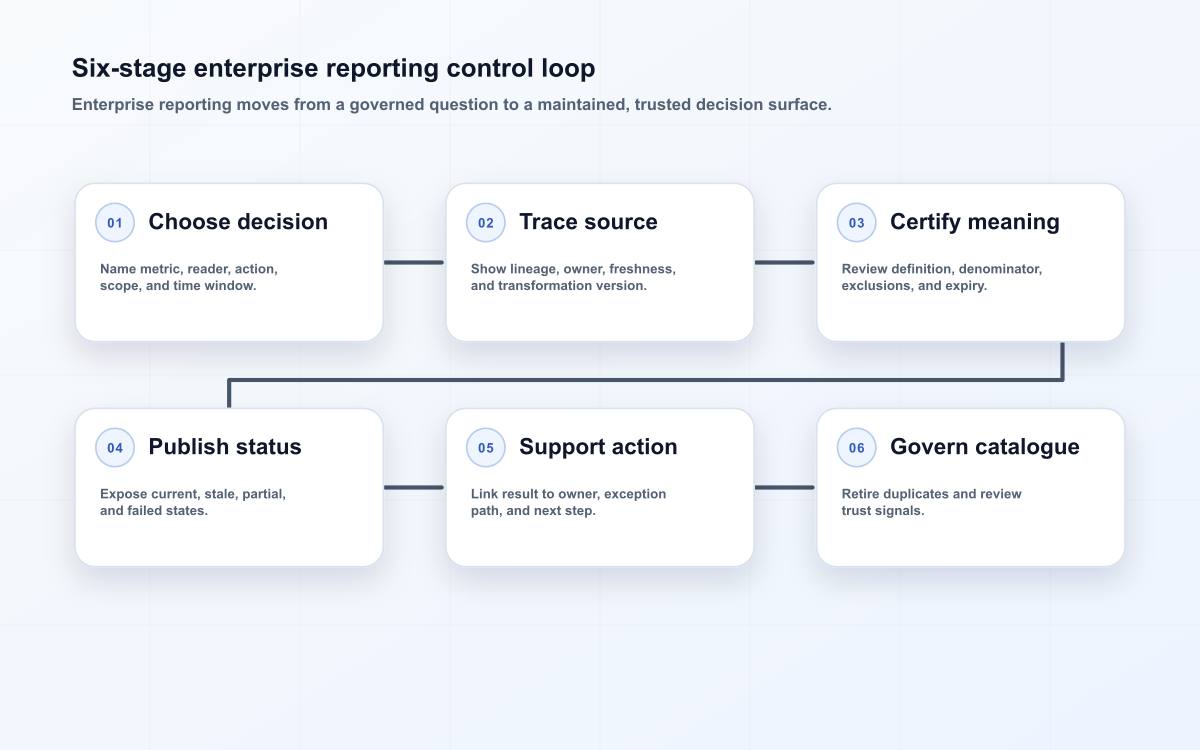 Six-stage enterprise reporting control loop

Enterprise reporting moves from a governed question to a maintained, trusted decision surface.

01 Choose decision

Name metric, reader, action, scope, and time window.

02 Trace source

Show lineage, owner, freshness, and transformation version.

03 Certify meaning

Review definition, denominator, exclusions, and expiry.

04 Publish status

Expose current, stale, partial, and failed states.

05 Support action

Link result to owner, exception path, and next step.

06 Govern catalogue

Retire duplicates and review trust signals.